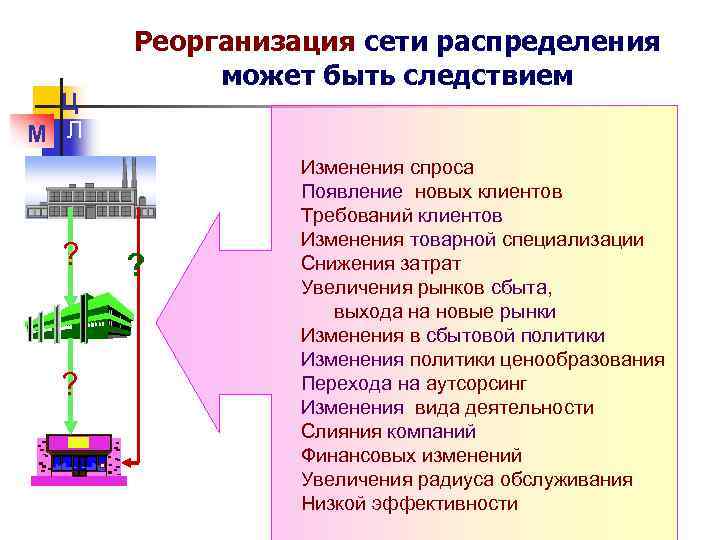 Реорганизация сети распределения может быть следствием

Ц
М Л

?
?
?

Изменения спроса
Появление  новых клиентов
Требований клиентов
Изменения товарной специализации
Снижения затрат
Увеличения рынков сбыта,
выхода на новые рынки
Изменения в сбытовой политики
Изменения политики ценообразования
Перехода на аутсорсинг
Изменения  вида деятельности
Слияния компаний
Финансовых изменений
Увеличения радиуса обслуживания
Низкой эффективности